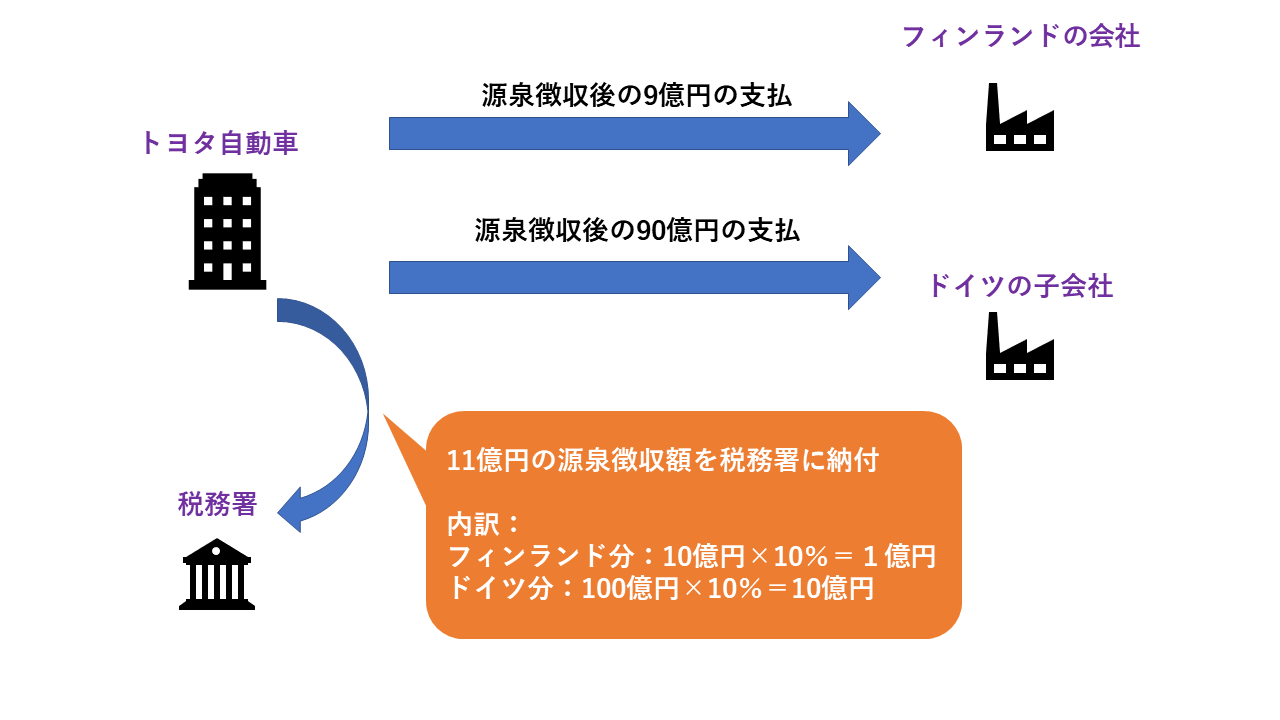 フィンランドの会社

源泉徴収後の9億円の支払

トヨタ自動車

源泉徴収後の90億円の支払

ドイツの子会社

税務署

11億円の源泉徴収額を税務署に納付

内訳：
フィンランド分：10億円×10％＝１億円
ドイツ分：100億円×10％＝10億円